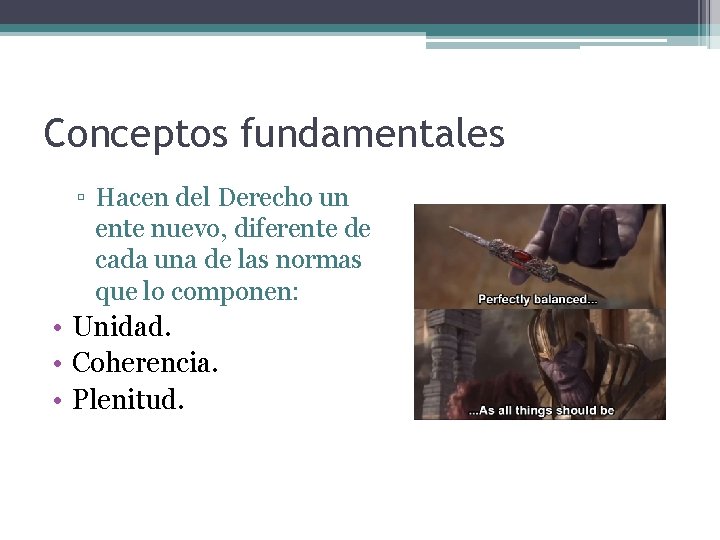 Conceptos fundamentales

▫ Hacen del Derecho un ente nuevo, diferente de cada una de las normas que lo componen:

• Unidad.
• Coherencia.
• Plenitud.

Perfectly balanced...

...As all things should be